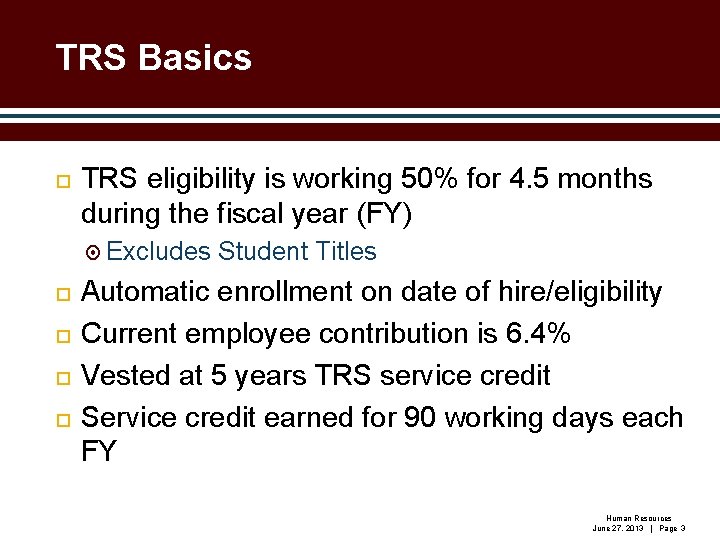 TRS Basics

TRS eligibility is working 50% for 4.5 months during the fiscal year (FY)

Excludes Student Titles

Automatic enrollment on date of hire/eligibility

Current employee contribution is 6.4%

Vested at 5 years TRS service credit

Service credit earned for 90 working days each FY

Human Resources
June 27, 2013 | Page 3